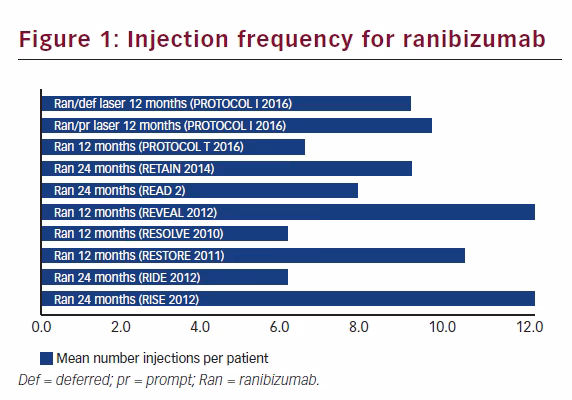 Figure 1: Injection frequency for ranibizumab

Ran/def laser 12 months (PROTOCOL I 2016)
Ran/pr laser 12 months (PROTOCOL I 2016)
Ran 12 months (PROTOCOL T 2016)
Ran 24 months (RETAIN 2014)
Ran 24 months (READ 2)
Ran 12 months (REVEAL 2012)
Ran 12 months (RESOLVE 2010)
Ran 12 months (RESTORE 2011)
Ran 24 months (RIDE 2012)
Ran 24 months (RISE 2012)

0.0 2.0 4.0 6.0 8.0 10.0 12.0

Mean number injections per patient

Def = deferred; pr = prompt; Ran = ranibizumab.